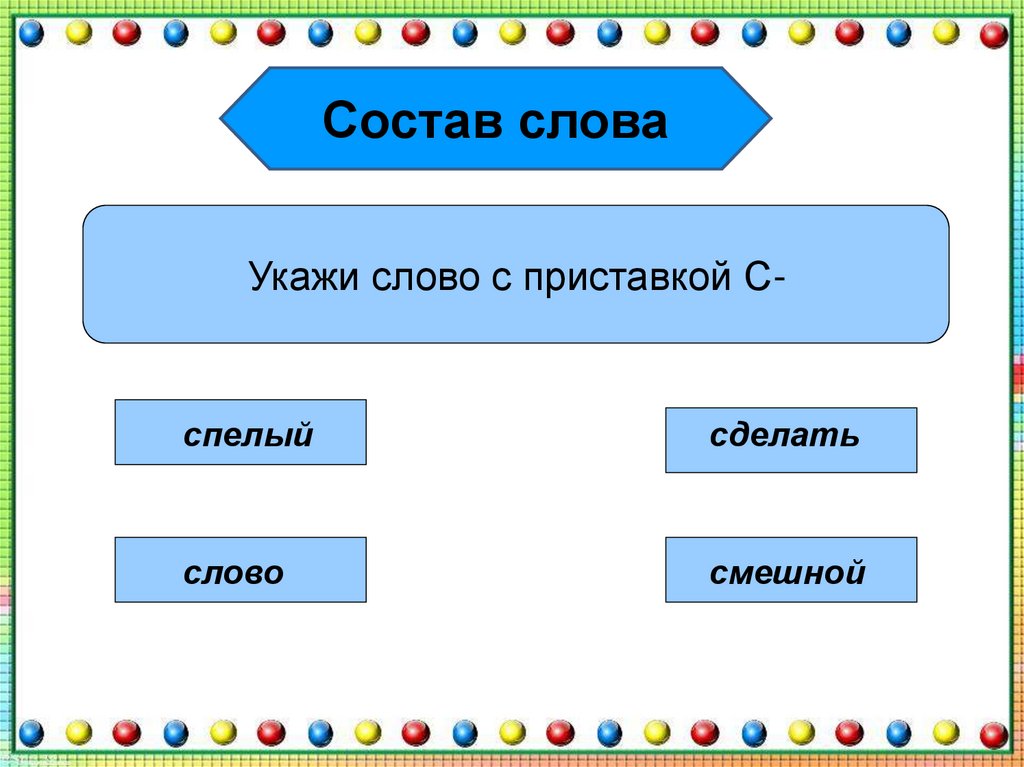 Состав слова

Укажи слово с приставкой С-

спелый

сделать

слово

смешной